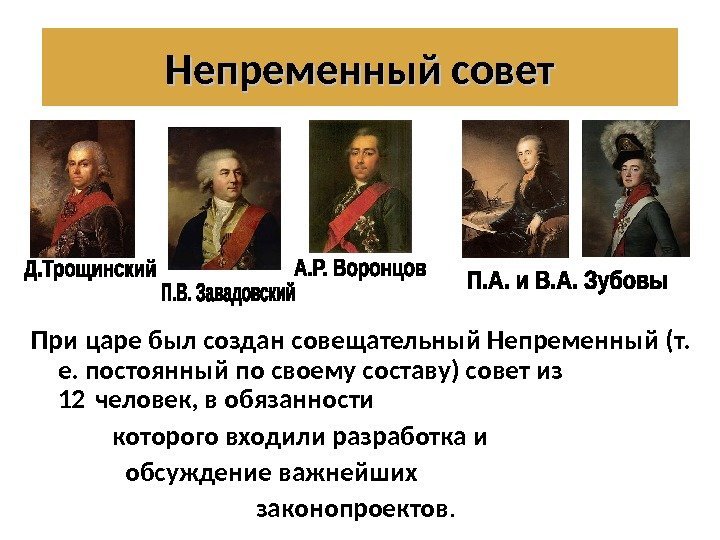 Непременный совет

Д.Трощинский

П.В. Завадовский

А.Р. Воронцов

П.А. и В.А. Зубовы

При царе был создан совещательный Непременный (т. е. постоянный по своему составу) совет из 12 человек, в обязанности которого входили разработка и обсуждение важнейших законопроектов.